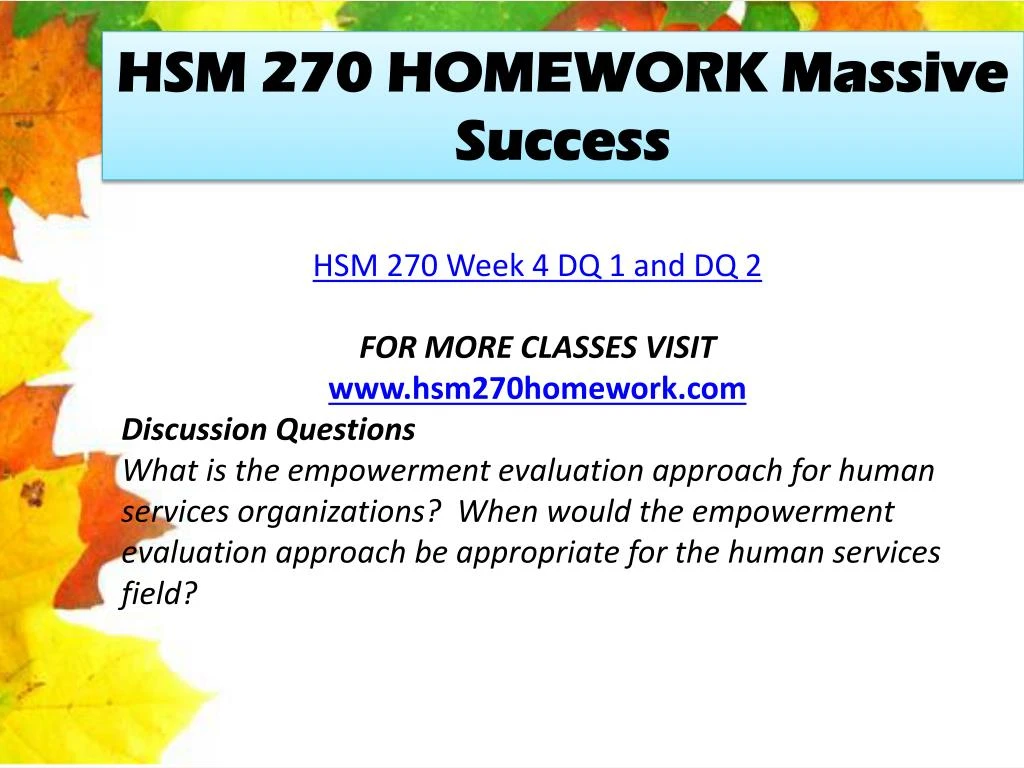 HSM 270 HOMEWORK Massive Success

HSM 270 Week 4 DQ 1 and DQ 2

FOR MORE CLASSES VISIT
www.hsm270homework.com

Discussion Questions
What is the empowerment evaluation approach for human services organizations? When would the empowerment evaluation approach be appropriate for the human services field?